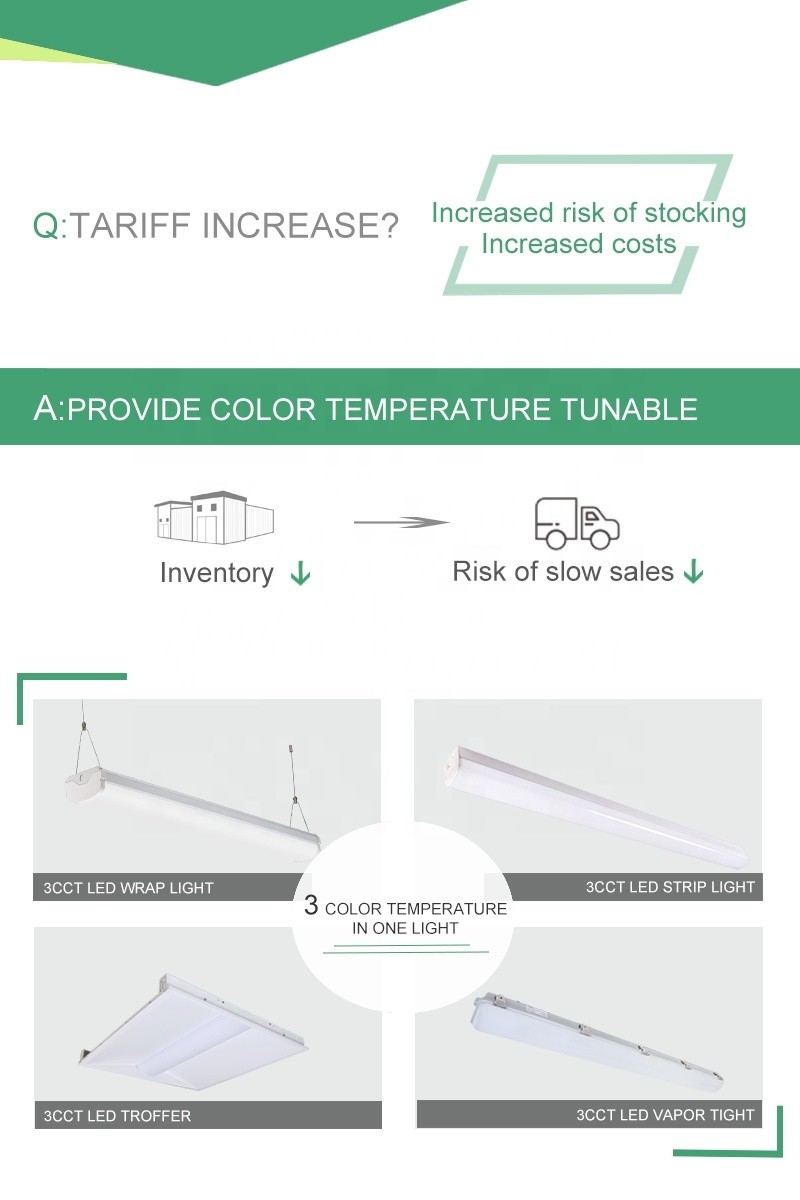 Q:TARIFF INCREASE?

Increased risk of stocking
Increased costs

A:PROVIDE COLOR TEMPERATURE TUNABLE

Inventory ↓

Risk of slow sales ↓

3CCT LED WRAP LIGHT

3CCT LED STRIP LIGHT

3 COLOR TEMPERATURE
IN ONE LIGHT

3CCT LED TROFFER

3CCT LED VAPOR TIGHT